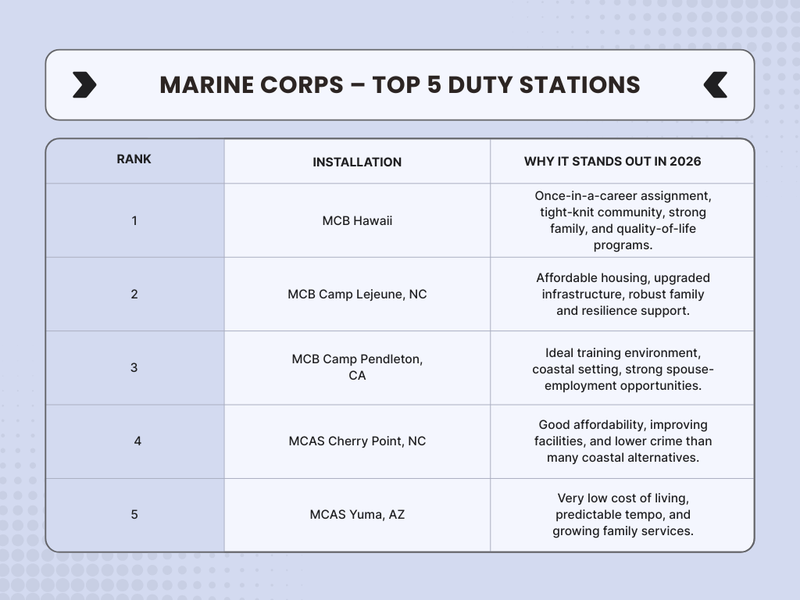 MARINE CORPS – TOP 5 DUTY STATIONS

| RANK | INSTALLATION | WHY IT STANDS OUT IN 2026 |
|---|---|---|
| 1 | MCB Hawaii | Once-in-a-career assignment, tight-knit community, strong family, and quality-of-life programs. |
| 2 | MCB Camp Lejeune, NC | Affordable housing, upgraded infrastructure, robust family and resilience support. |
| 3 | MCB Camp Pendleton, CA | Ideal training environment, coastal setting, strong spouse-employment opportunities. |
| 4 | MCAS Cherry Point, NC | Good affordability, improving facilities, and lower crime than many coastal alternatives. |
| 5 | MCAS Yuma, AZ | Very low cost of living, predictable tempo, and growing family services. |